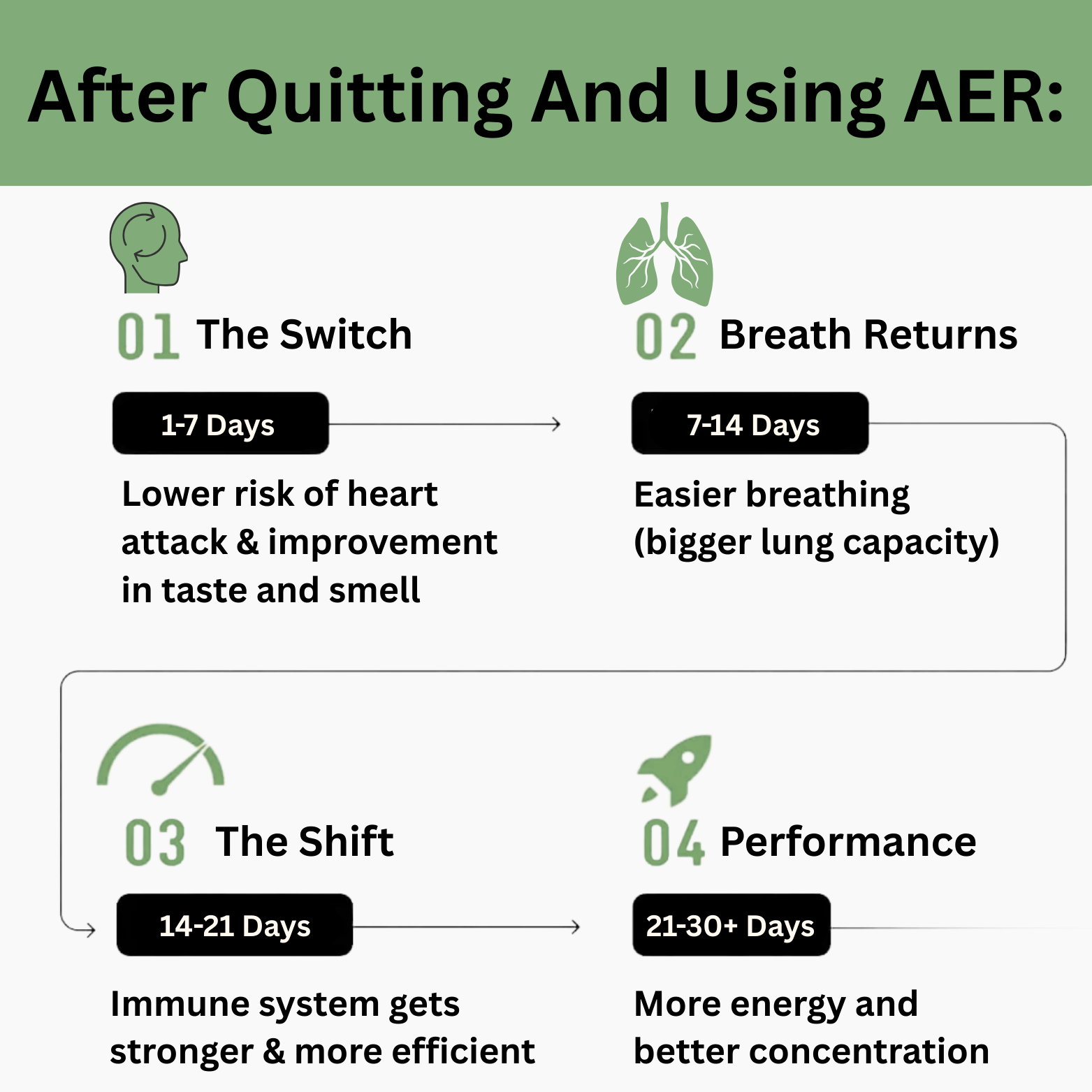 After Quitting And Using AER:

01 The Switch

1-7 Days

Lower risk of heart attack & improvement in taste and smell

02 Breath Returns

7-14 Days

Easier breathing (bigger lung capacity)

03 The Shift

14-21 Days

Immune system gets stronger & more efficient

04 Performance

21-30+ Days

More energy and better concentration